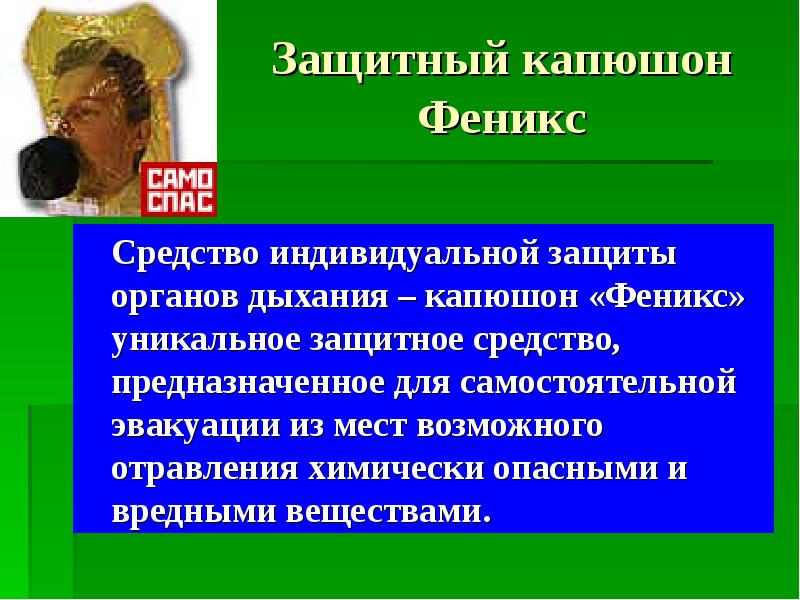 САМО
СПАС

Защитный капюшон Феникс

Средство индивидуальной защиты органов дыхания – капюшон «Феникс» уникальное защитное средство, предназначенное для самостоятельной эвакуации из мест возможного отравления химически опасными и вредными веществами.